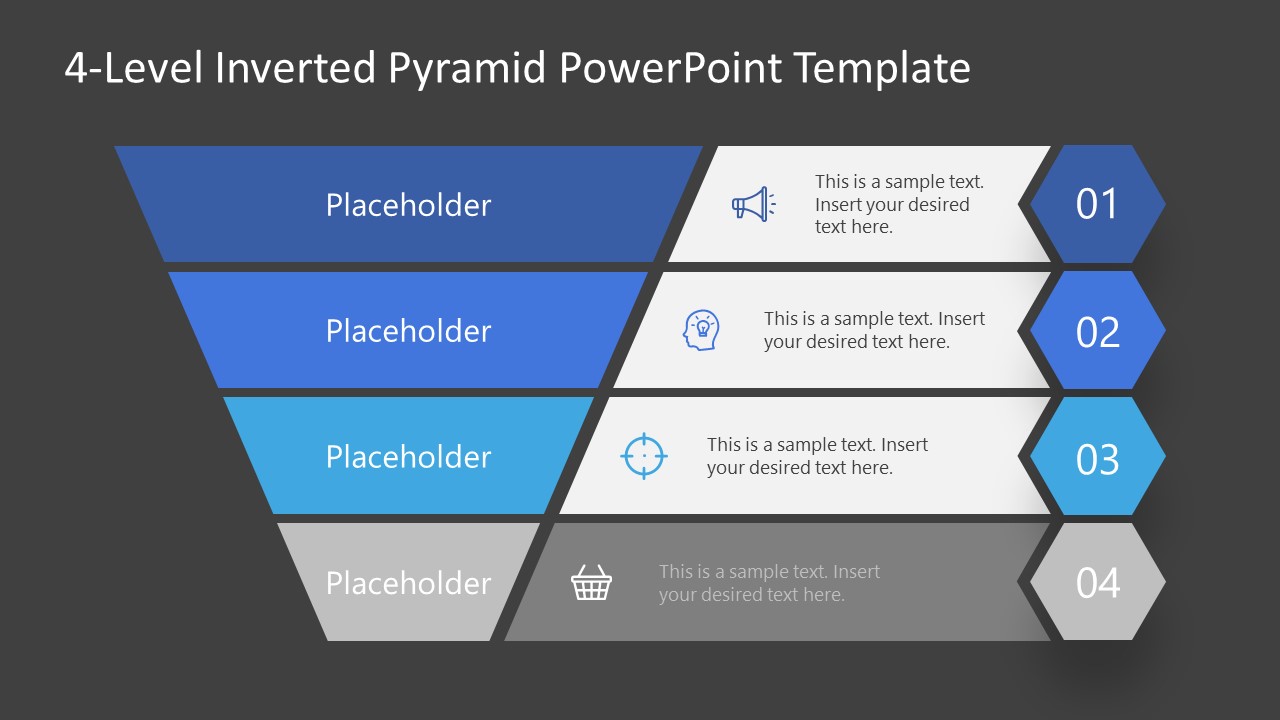 4-Level Inverted Pyramid PowerPoint Template

Placeholder

This is a sample text. Insert your desired text here.

01

Placeholder

This is a sample text. Insert your desired text here.

02

Placeholder

This is a sample text. Insert your desired text here.

03

Placeholder

This is a sample text. Insert your desired text here.

04